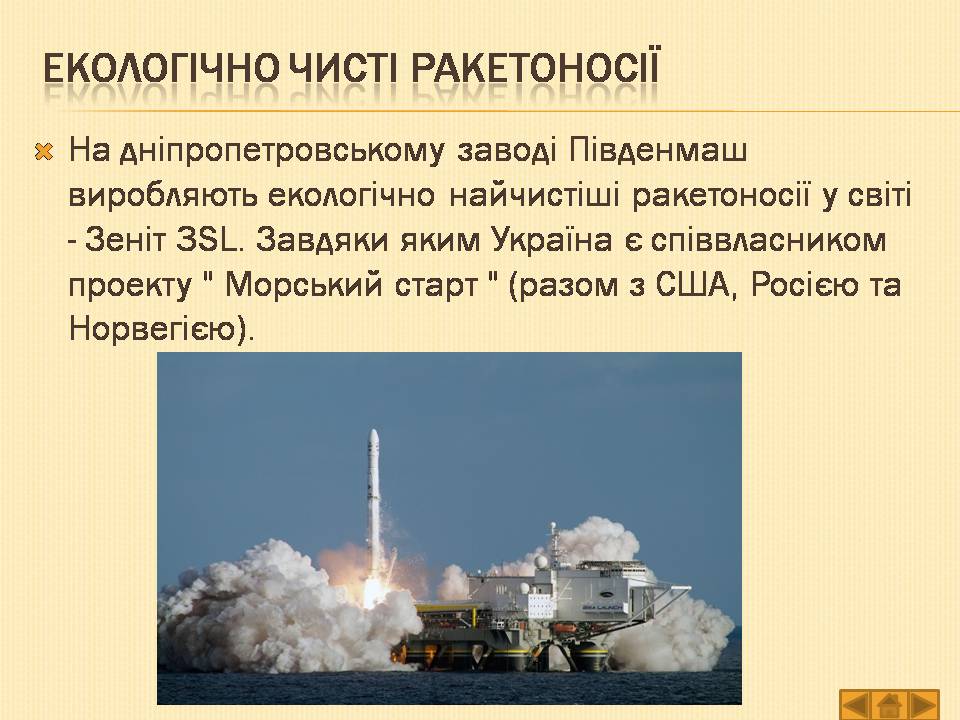 ЕКОЛОГІЧНО ЧИСТІ РАКЕТОНОСІЇ

На дніпропетровському заводі Південмаш виробляють екологічно найчистіші ракетоносії у світі - Зеніт 3SL. Завдяки яким Україна є співвласником проекту " Морський старт " (разом з США, Росією та Норвегією).

SEA LAUNCH